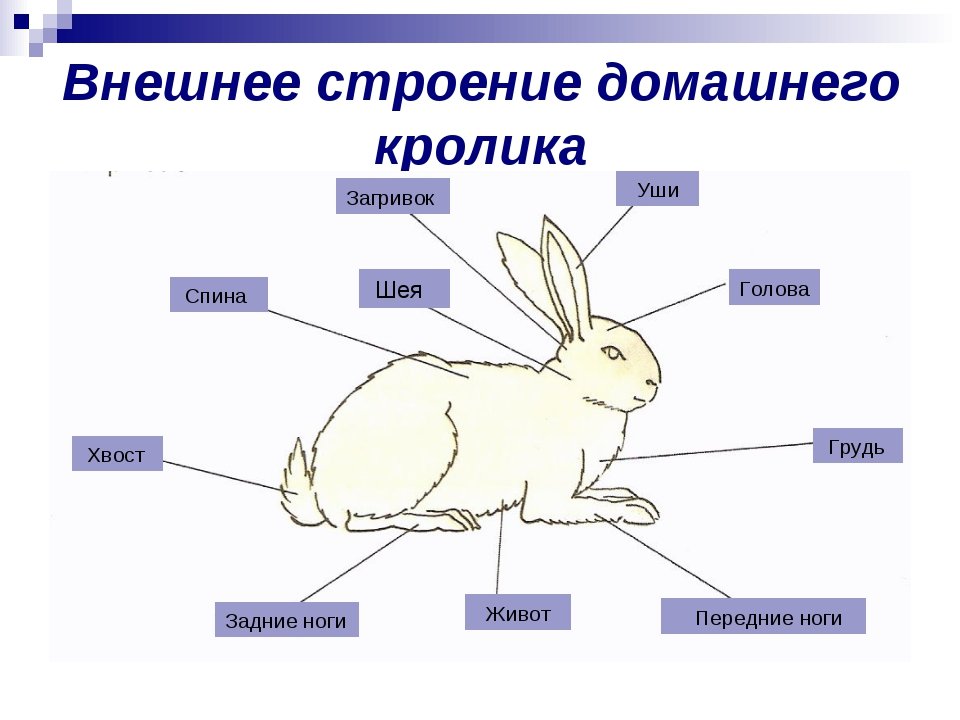 Внешнее строение домашнего кролика

Загривок

Уши

Спина

Шея

Голова

Хвост

Грудь

Задние ноги

Живот

Передние ноги